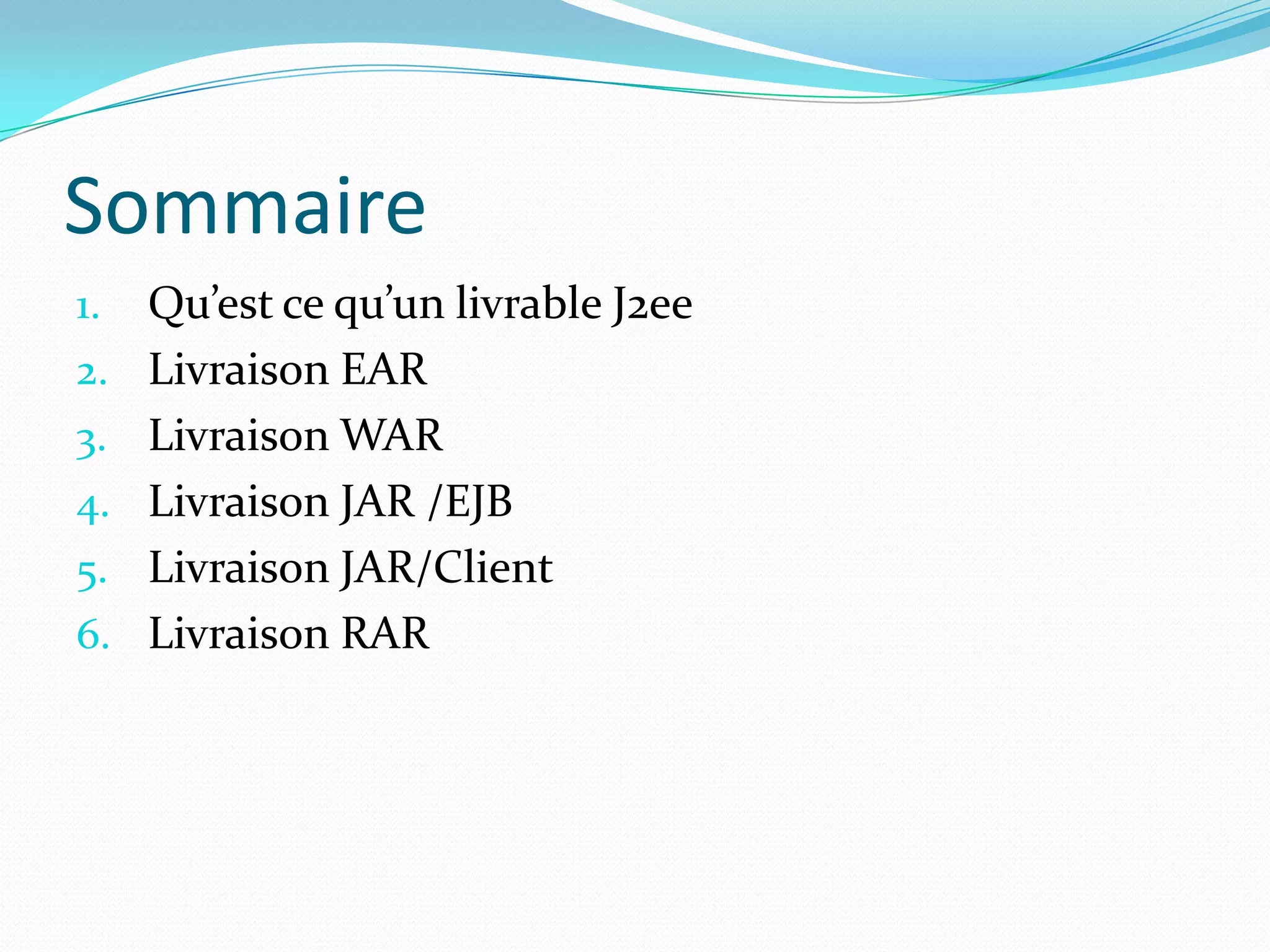 Sommaire

1. Qu’est ce qu’un livrable J2ee
2. Livraison EAR
3. Livraison WAR
4. Livraison JAR /EJB
5. Livraison JAR/Client
6. Livraison RAR